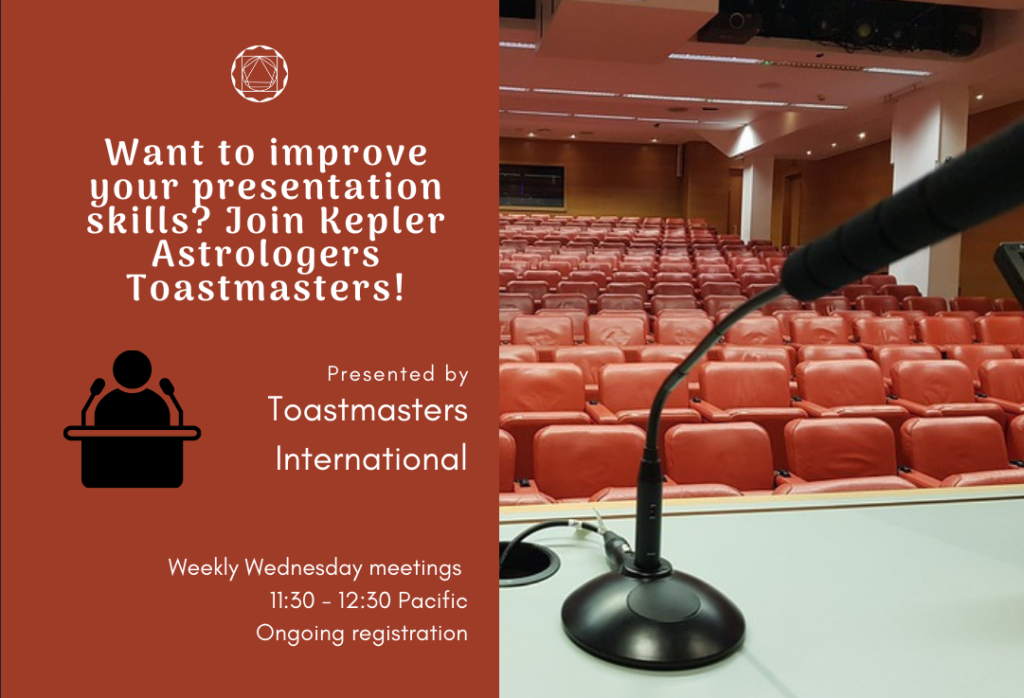 Want to improve your presentation skills? Join Kepler Astrologers Toastmasters!

Presented by
Toastmasters International

Weekly Wednesday meetings
11:30 - 12:30 Pacific
Ongoing registration